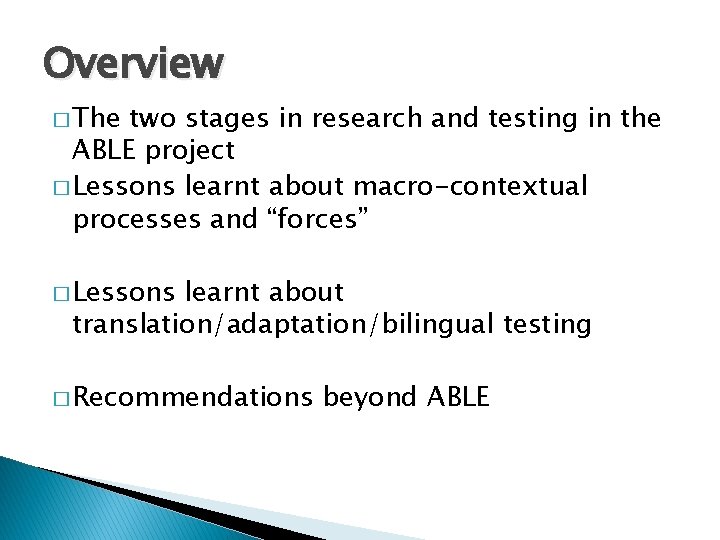 Overview

□ The two stages in research and testing in the ABLE project

□ Lessons learnt about macro-contextual processes and “forces”

□ Lessons learnt about translation/adaptation/bilingual testing

□ Recommendations beyond ABLE